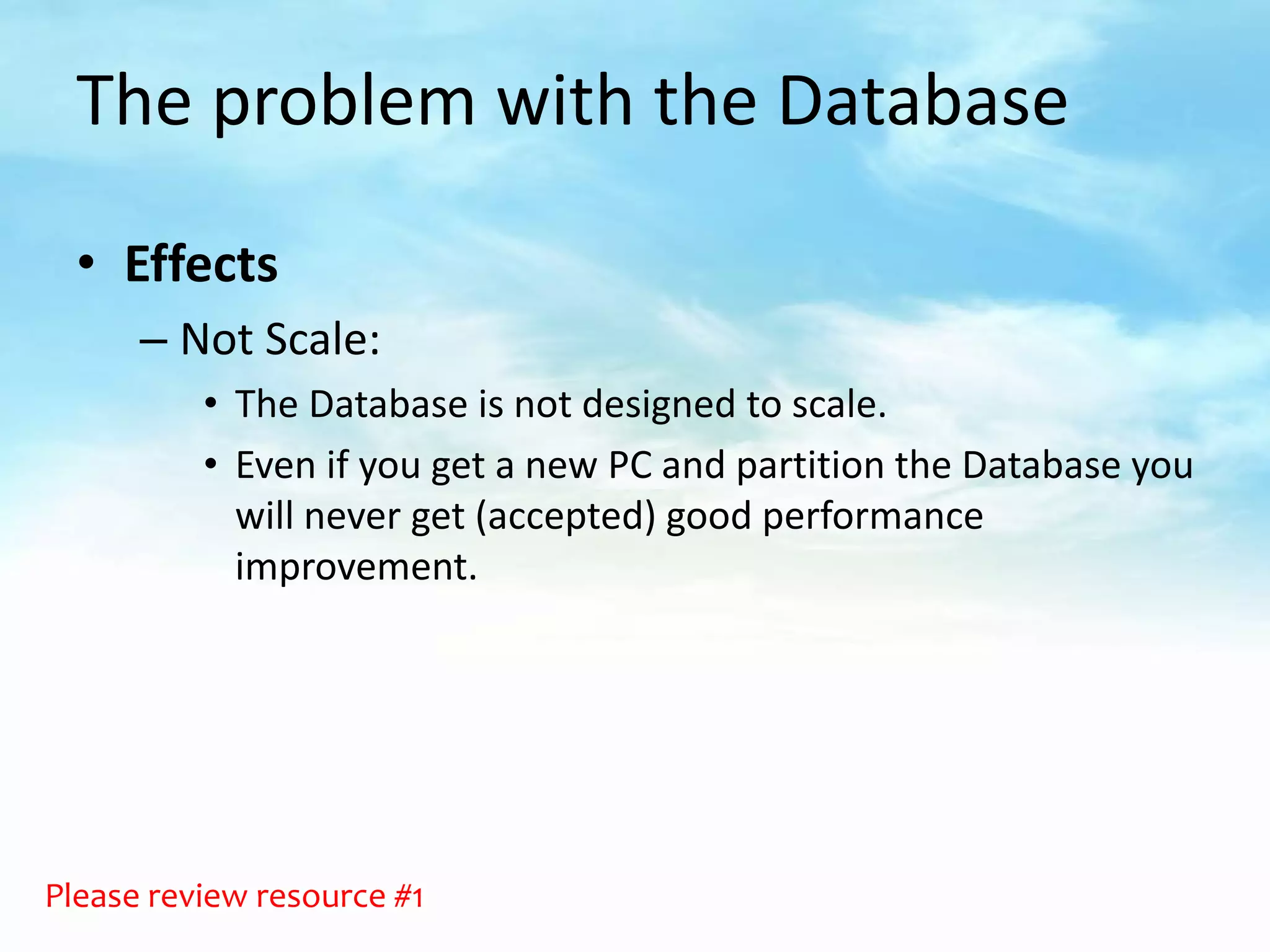 The problem with the Database

• Effects
– Not Scale:
• The Database is not designed to scale.
• Even if you get a new PC and partition the Database you will never get (accepted) good performance improvement.

Please review resource #1